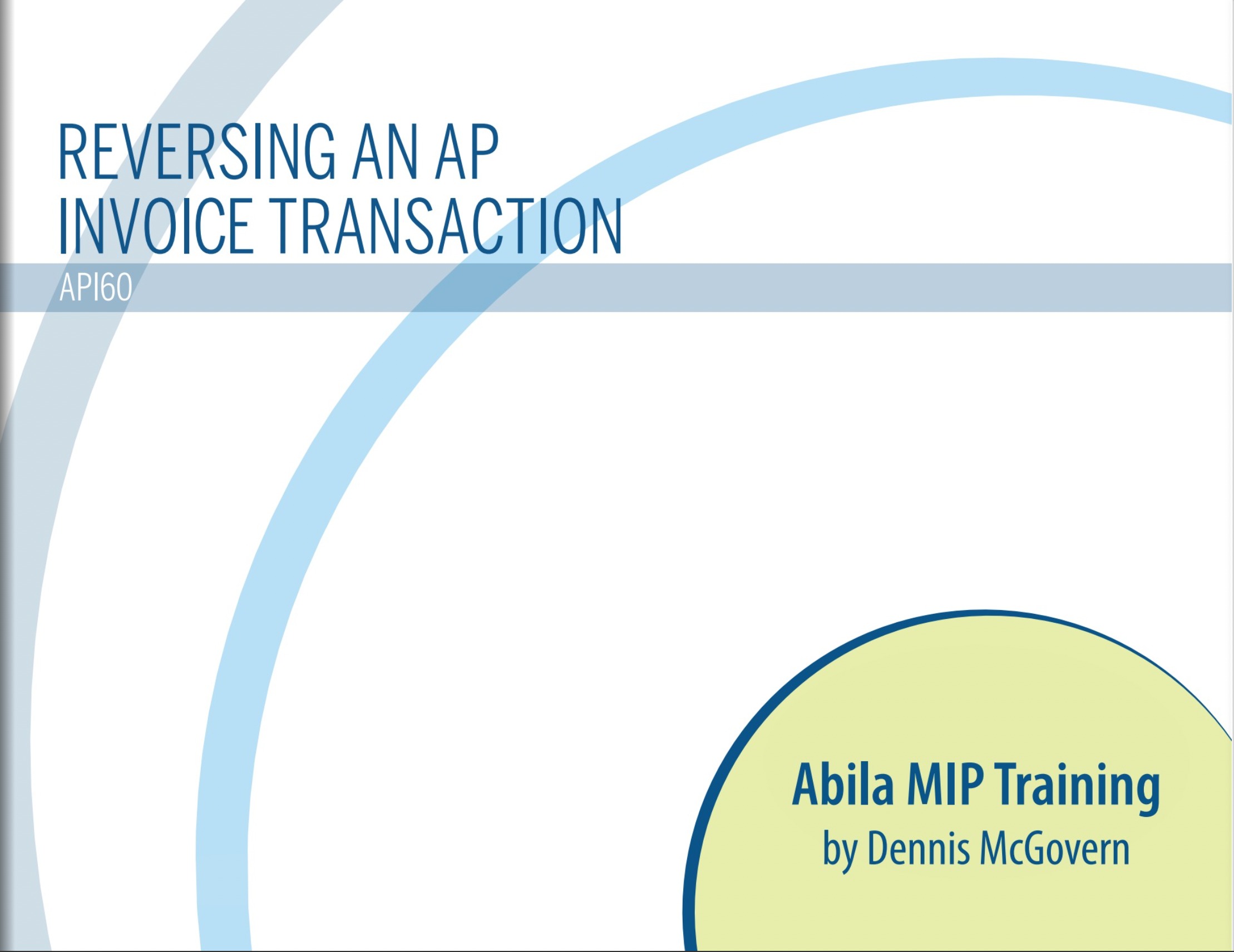 REVERSING AN AP INVOICE TRANSACTION

API60

Abila MIP Training
by Dennis McGovern